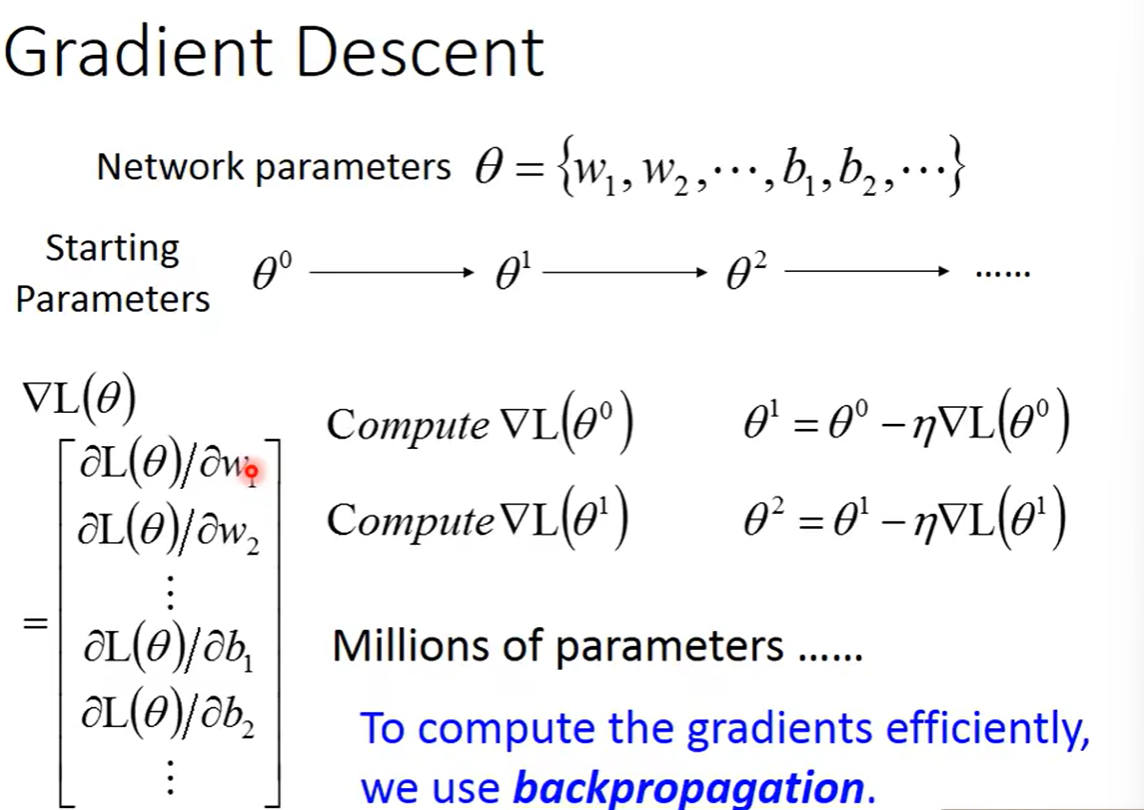 Gradient Descent

Network parameters $\theta = \{w_1, w_2, \cdots, b_1, b_2, \cdots\}$

Starting Parameters $\theta^0 \longrightarrow \theta^1 \longrightarrow \theta^2 \longrightarrow$ ......

$\nabla L(\theta) = \begin{bmatrix} \partial L(\theta)/\partial w_1 \\ \partial L(\theta)/\partial w_2 \\ \vdots \\ \partial L(\theta)/\partial b_1 \\ \partial L(\theta)/\partial b_2 \\ \vdots \end{bmatrix}$

$Compute\ \nabla L(\theta^0)$ $\theta^1 = \theta^0 - \eta \nabla L(\theta^0)$

$Compute\ \nabla L(\theta^1)$ $\theta^2 = \theta^1 - \eta \nabla L(\theta^1)$

Millions of parameters ......

To compute the gradients efficiently, we use backpropagation.